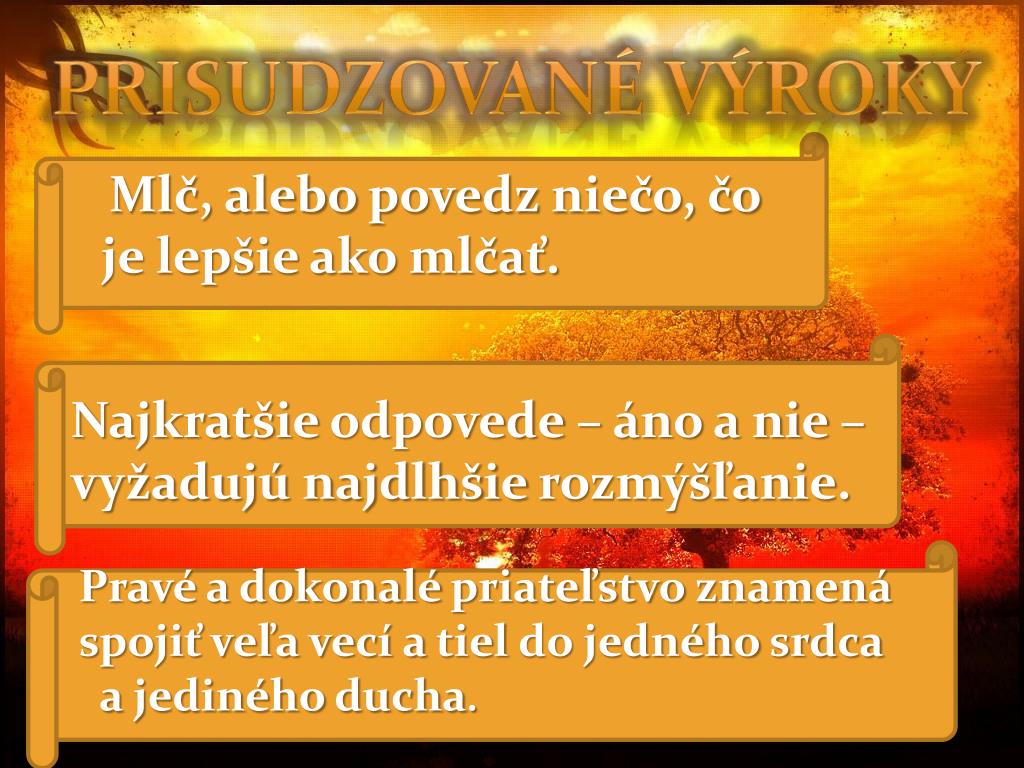 PRISUDZOVANÉ VÝROKY

Mlč, alebo povedz niečo, čo je lepšie ako mlčať.

Najkratšie odpovede – áno a nie – vyžadujú najdlhšie rozmýšľanie.

Pravé a dokonalé priateľstvo znamená spojiť veľa vecí a tiel do jedného srdca a jediného ducha.